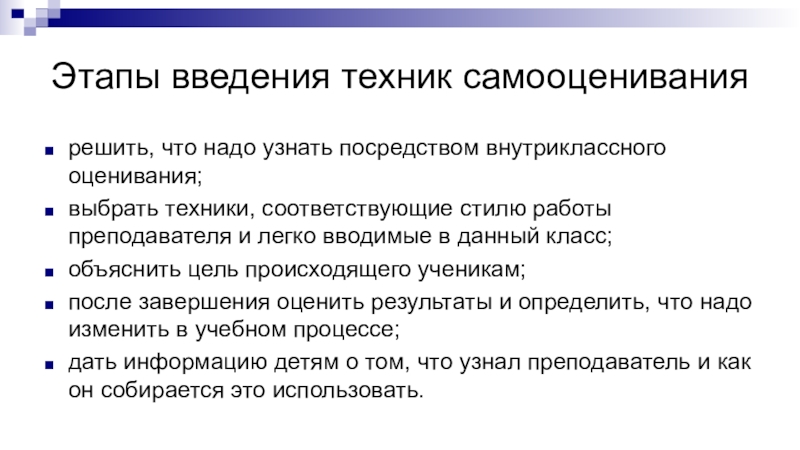 Этапы введения техник самооценивания

- решить, что надо узнать посредством внутриклассного оценивания;
- выбрать техники, соответствующие стилю работы преподавателя и легко вводимые в данный класс;
- объяснить цель происходящего ученикам;
- после завершения оценить результаты и определить, что надо изменить в учебном процессе;
- дать информацию детям о том, что узнал преподаватель и как он собирается это использовать.